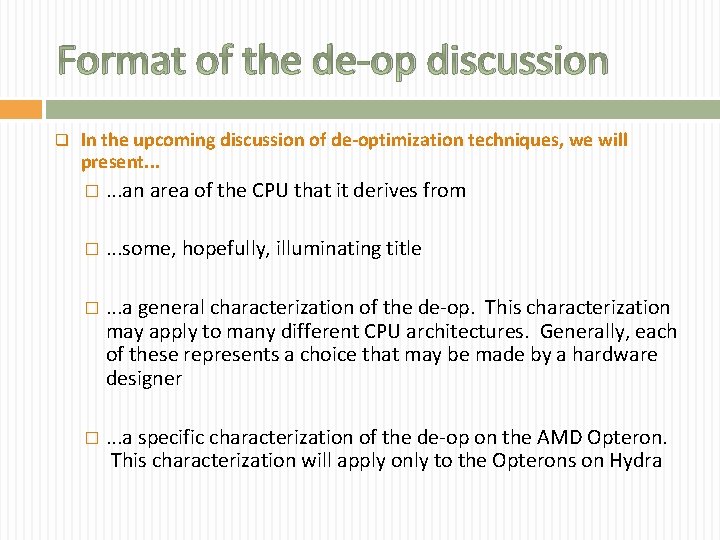 Format of the de-op discussion

In the upcoming discussion of de-optimization techniques, we will present...

...an area of the CPU that it derives from

...some, hopefully, illuminating title

...a general characterization of the de-op. This characterization may apply to many different CPU architectures. Generally, each of these represents a choice that may be made by a hardware designer

...a specific characterization of the de-op on the AMD Opteron. This characterization will apply only to the Opterons on Hydra